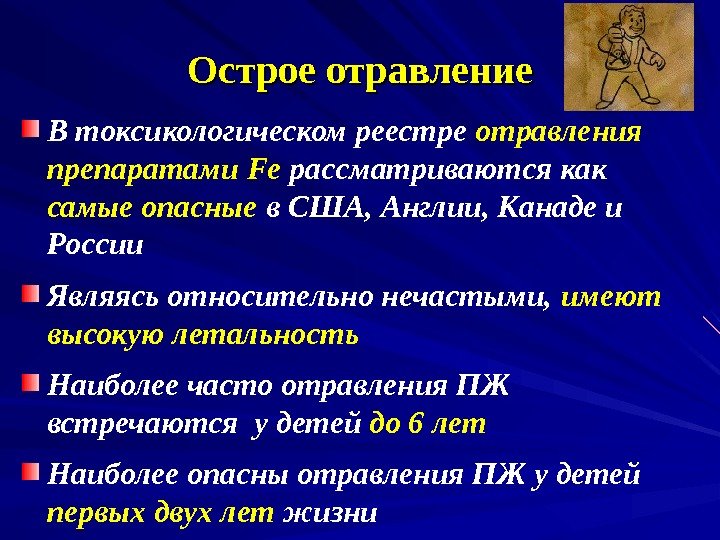 Острое отравление

В токсикологическом реестре отравления препаратами Fe рассматриваются как самые опасные в США, Англии, Канаде и России

Являясь относительно нечастыми, имеют высокую летальность

Наиболее часто отравления ПЖ встречаются у детей до 6 лет

Наиболее опасны отравления ПЖ у детей первых двух лет жизни